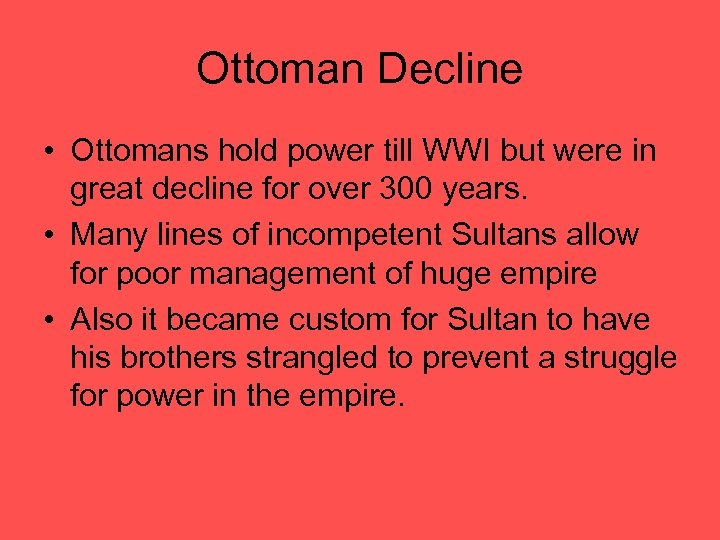 Ottoman Decline

• Ottomans hold power till WWI but were in great decline for over 300 years.
• Many lines of incompetent Sultans allow for poor management of huge empire
• Also it became custom for Sultan to have his brothers strangled to prevent a struggle for power in the empire.